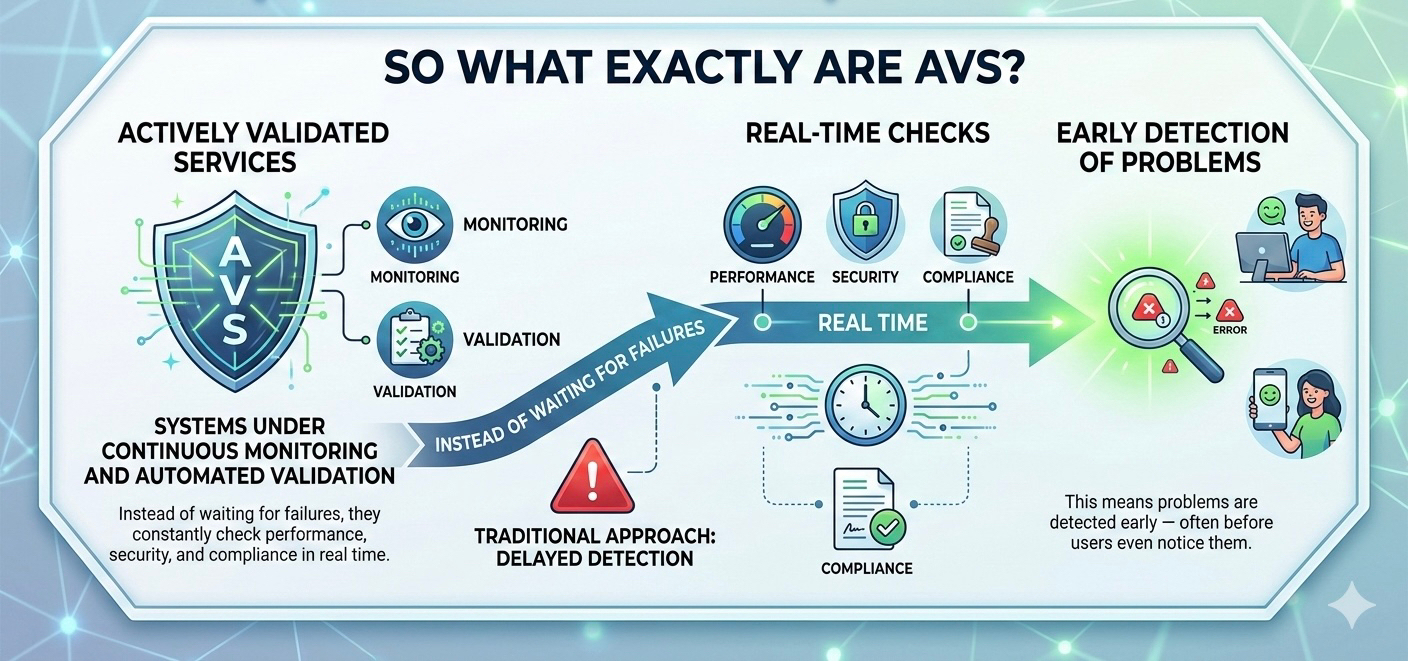 SO WHAT EXACTLY ARE AVS?

ACTIVELY VALIDATED SERVICES

AVS

MONITORING

MONITORING

VALIDATION

VALIDATION

SYSTEMS UNDER CONTINUOUS MONITORING AND AUTOMATED VALIDATION

Instead of waiting for failures, they constantly check performance, security, and compliance in real time.

INSTEAD OF WAITING FOR FAILURES

TRADITIONAL APPROACH: DELAYED DETECTION

REAL-TIME CHECKS

PERFORMANCE

SECURITY

COMPLIANCE

REAL TIME

COMPLIANCE

EARLY DETECTION OF PROBLEMS

ERROR

This means problems are detected early — often before users even notice them.